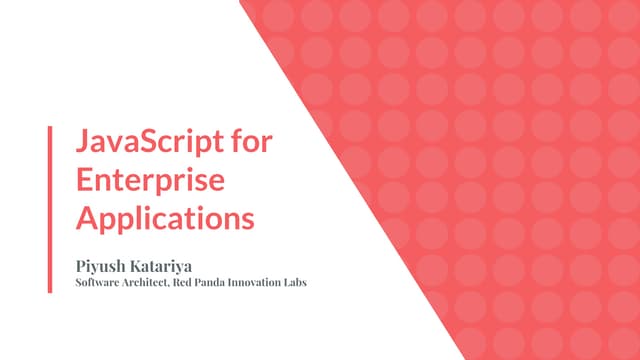 JavaScript for Enterprise Applications

Piyush Katariya
Software Architect, Red Panda Innovation Labs